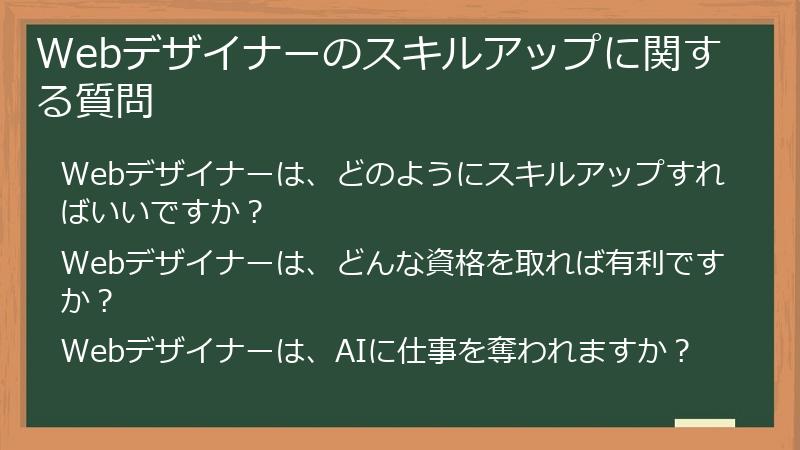 Webデザイナーのスキルアップに関する質問

Webデザイナーは、どのようにスキルアップすればいいですか？

Webデザイナーは、どんな資格を取れば有利ですか？

Webデザイナーは、AIに仕事を奪われますか？